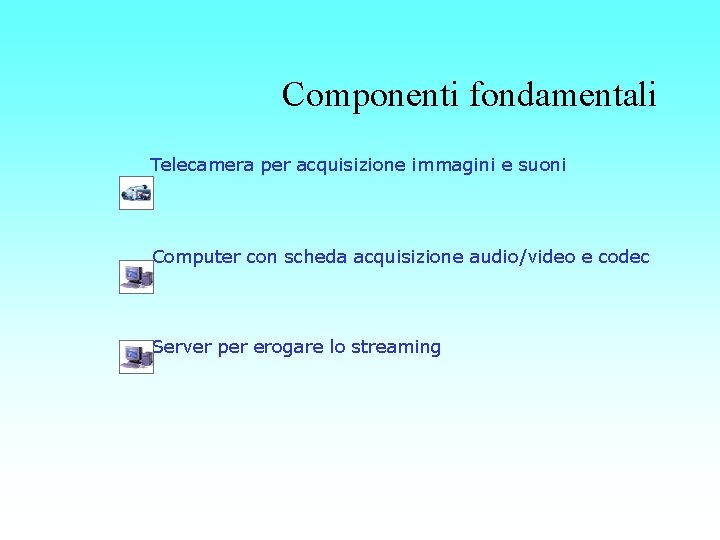 Componenti fondamentali

Telecamera per acquisizione immagini e suoni

Computer con scheda acquisizione audio/video e codec

Server per erogare lo streaming